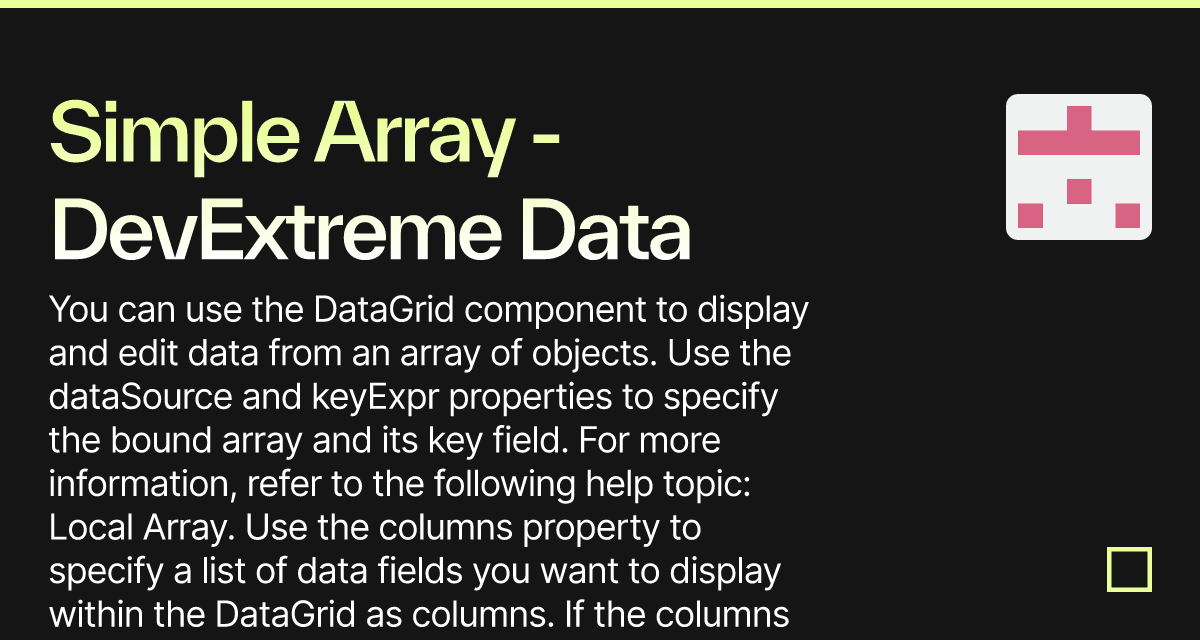 Simple Array - DevExtreme Data

You can use the DataGrid component to display and edit data from an array of objects. Use the dataSource and keyExpr properties to specify the bound array and its key field. For more information, refer to the following help topic: Local Array. Use the columns property to specify a list of data fields you want to display within the DataGrid as columns. If the columns